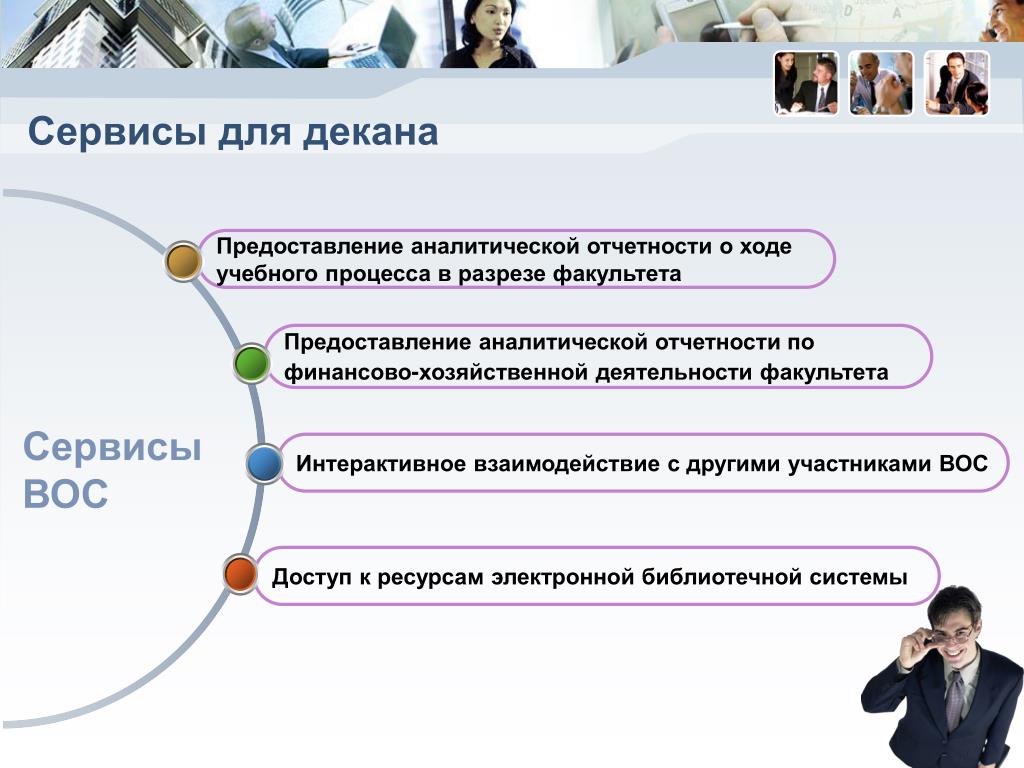 Сервисы для декана

Сервисы ВОС

Предоставление аналитической отчетности о ходе учебного процесса в разрезе факультета

Предоставление аналитической отчетности по финансово-хозяйственной деятельности факультета

Интерактивное взаимодействие с другими участниками ВОС

Доступ к ресурсам электронной библиотечной системы